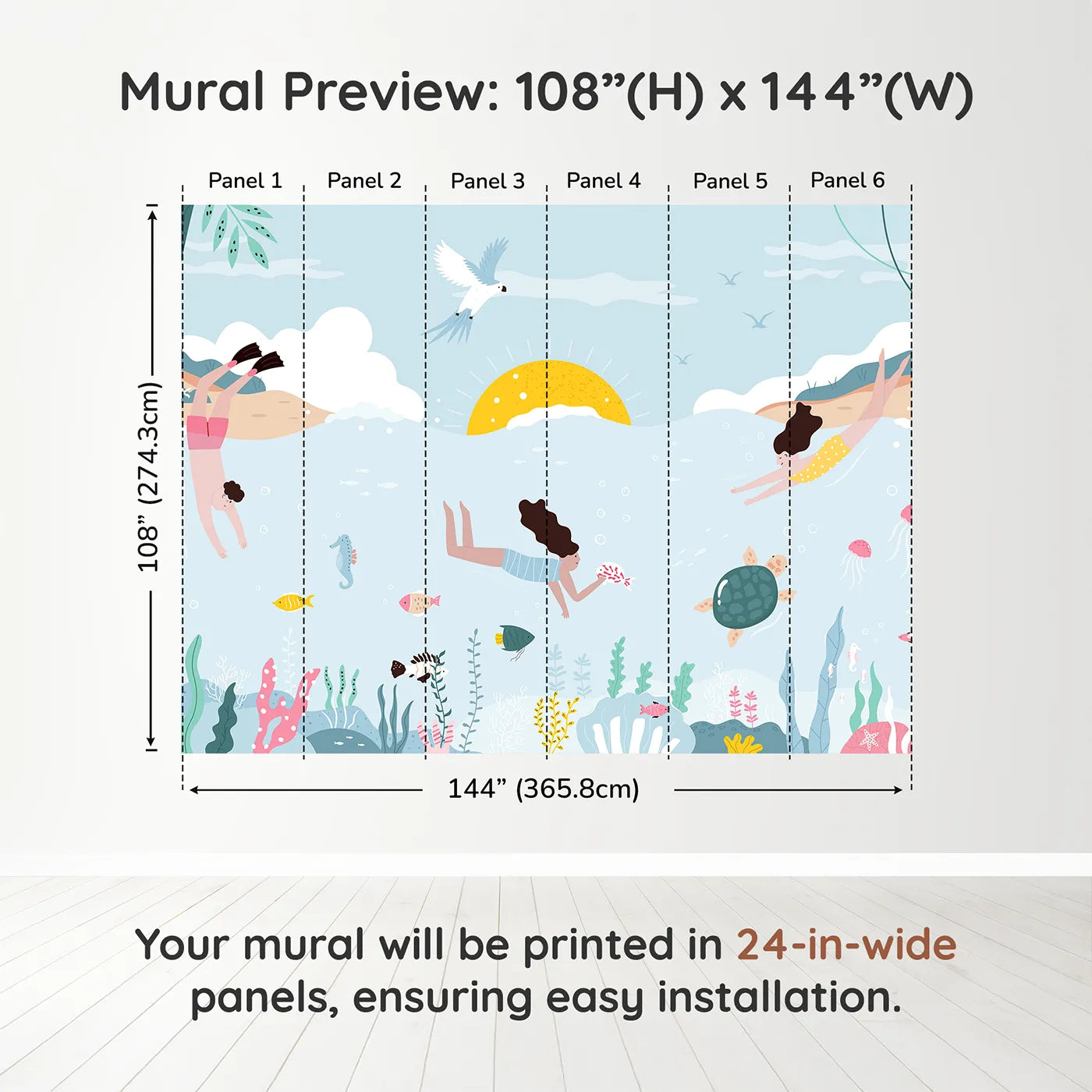 Mural Preview: 108”(H) x 144”(W)

Panel 1
Panel 2
Panel 3
Panel 4
Panel 5
Panel 6

108” (274.3cm)

144” (365.8cm)

Your mural will be printed in 24-in-wide panels, ensuring easy installation.